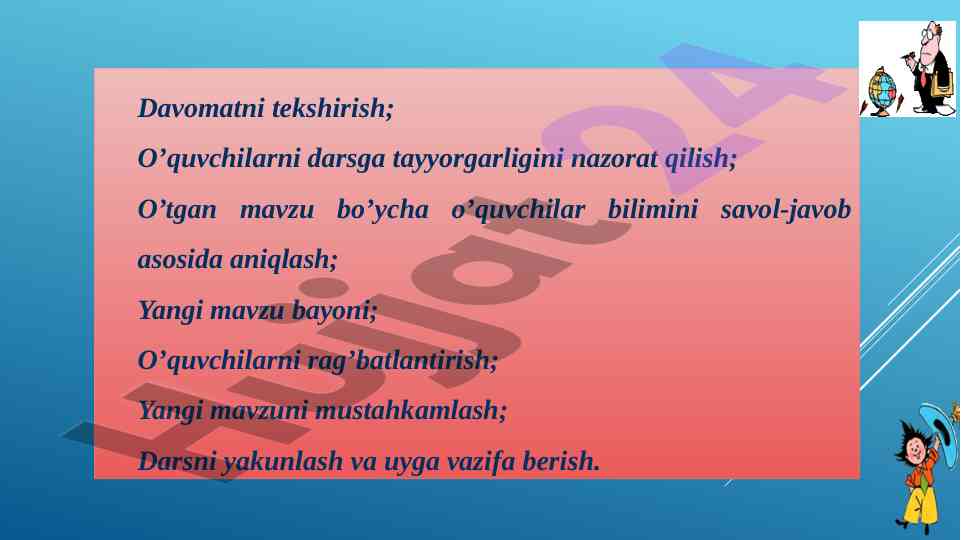 Davomatni tekshirish;

O’quvchilarni darsga tayyorgarligini nazorat qilish;

O’tgan mavzu bo’ycha o’quvchilar bilimini savol-javob asosida aniqlash;

Yangi mavzu bayoni;

O’quvchilarni rag’batlantirish;

Yangi mavzuni mustahkamlash;

Darsni yakunlash va uyga vazifa berish.

Hujjat24